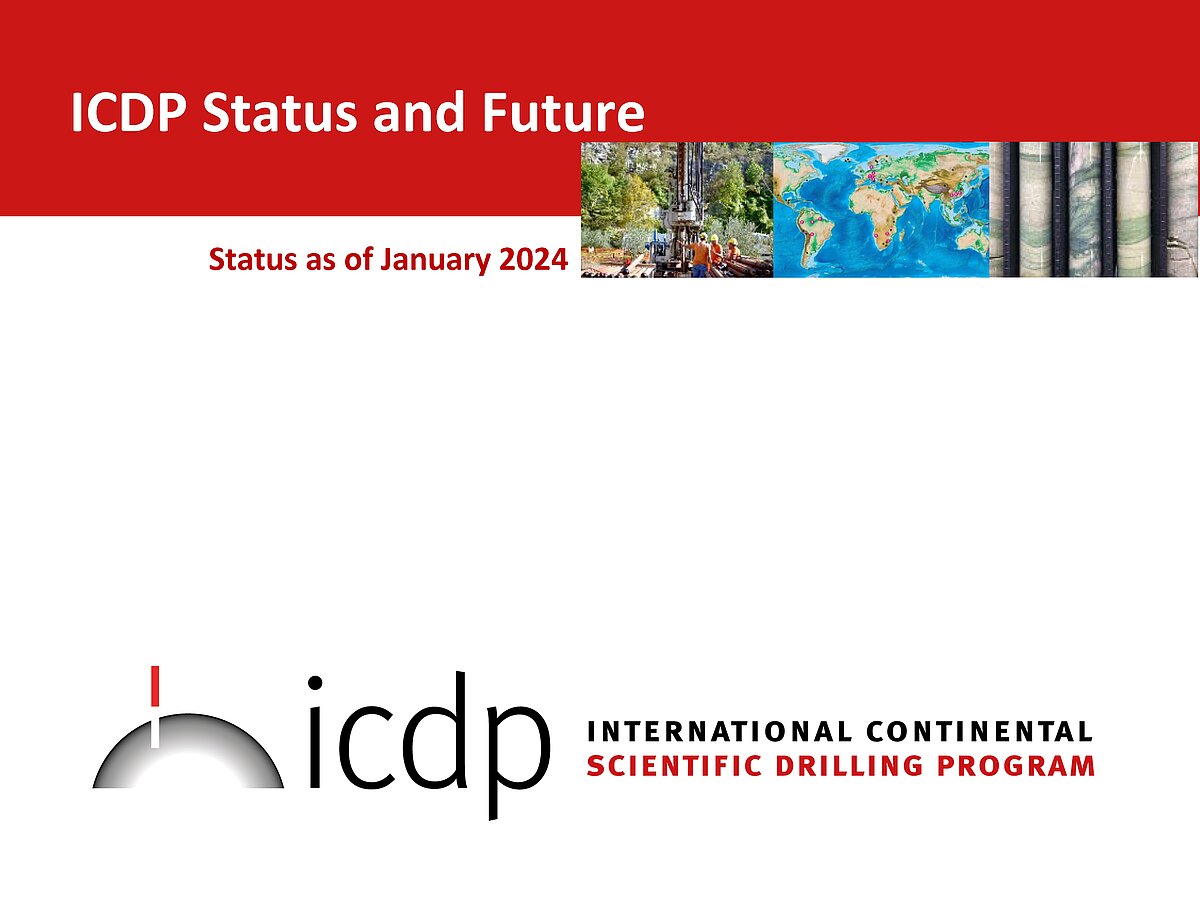 ICDP Status and Future

Status as of January 2024

icdp INTERNATIONAL CONTINENTAL SCIENTIFIC DRILLING PROGRAM